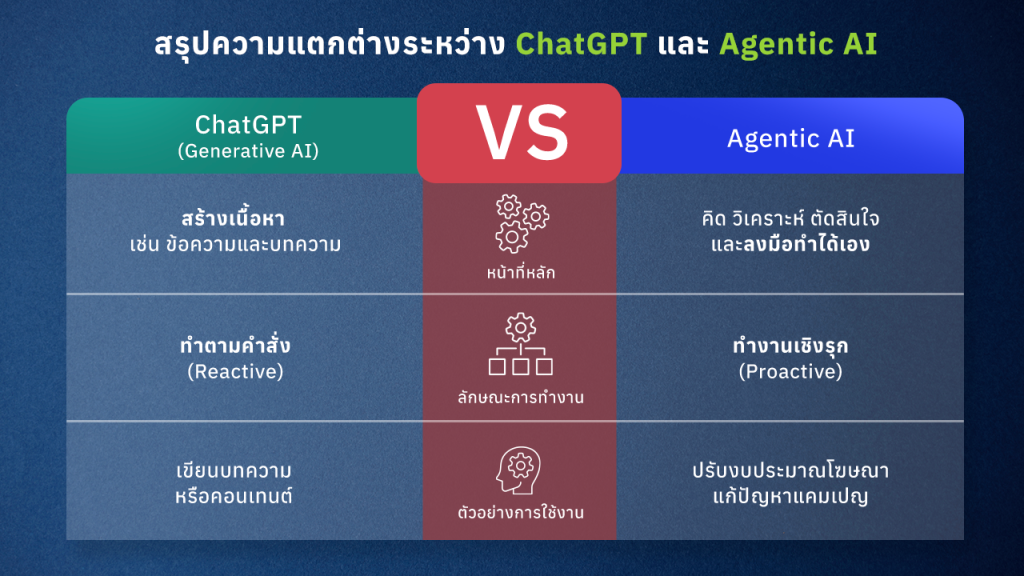 สรุปความแตกต่างระหว่าง ChatGPT และ Agentic AI

| ChatGPT (Generative AI) | VS | Agentic AI |
|---|---|---|
| สร้างเนื้อหา เช่น ข้อความและบทความ | หน้าที่หลัก | คิด วิเคราะห์ ตัดสินใจ และลงมือทำได้เอง |
| ทำตามคำสั่ง (Reactive) | ลักษณะการทำงาน | ทำงานเชิงรุก (Proactive) |
| เขียนบทความ หรือคอนเทนต์ | ตัวอย่างการใช้งาน | ปรับงบประมาณโฆษณา แก้ปัญหาแคมเปญ |